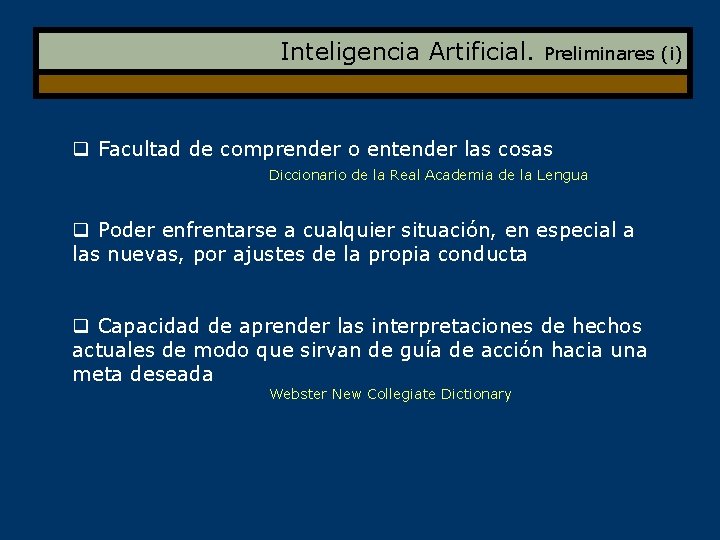 Inteligencia Artificial. Preliminares (i)

❑ Facultad de comprender o entender las cosas

Diccionario de la Real Academia de la Lengua

❑ Poder enfrentarse a cualquier situación, en especial a las nuevas, por ajustes de la propia conducta

❑ Capacidad de aprender las interpretaciones de hechos actuales de modo que sirvan de guía de acción hacia una meta deseada

Webster New Collegiate Dictionary